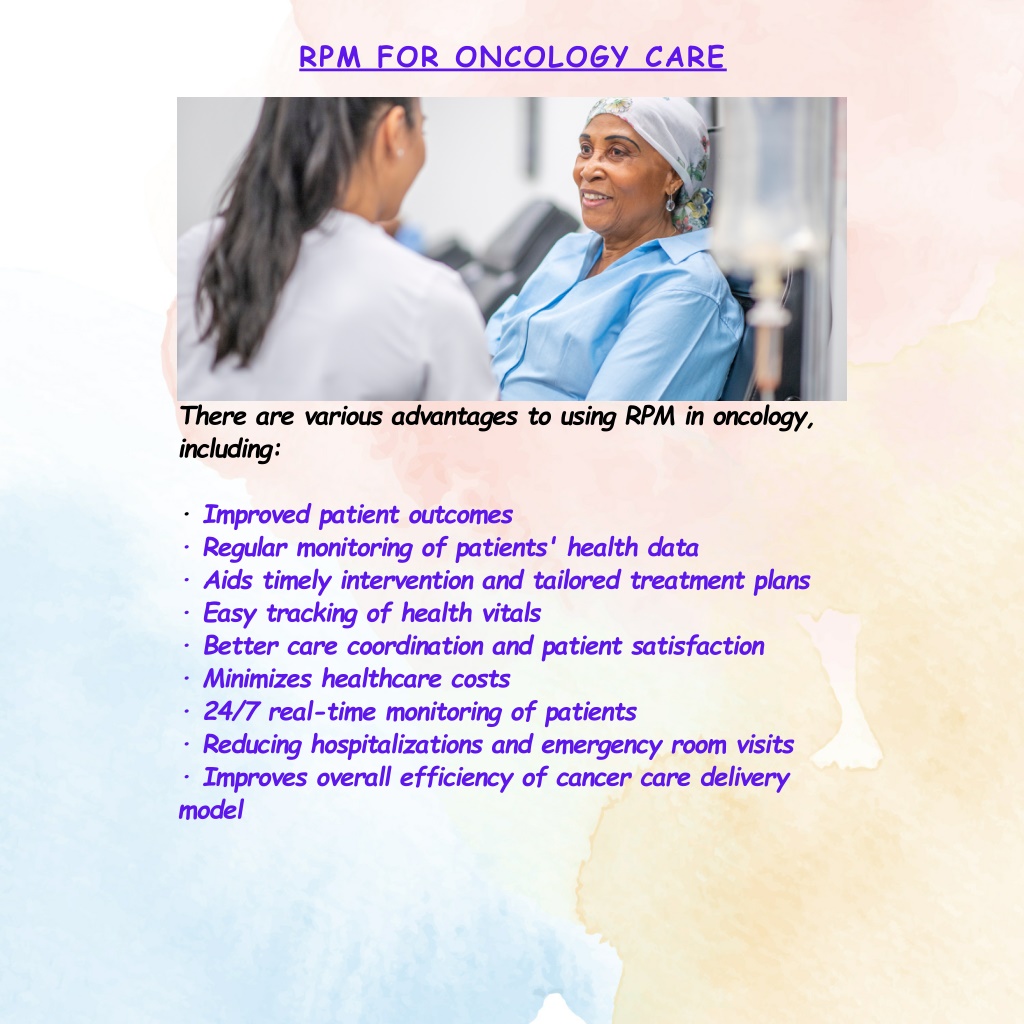 RPM FOR ONCOLOGY CARE

There are various advantages to using RPM in oncology, including:

· Improved patient outcomes
· Regular monitoring of patients' health data
· Aids timely intervention and tailored treatment plans
· Easy tracking of health vitals
· Better care coordination and patient satisfaction
· Minimizes healthcare costs
· 24/7 real-time monitoring of patients
· Reducing hospitalizations and emergency room visits
· Improves overall efficiency of cancer care delivery model